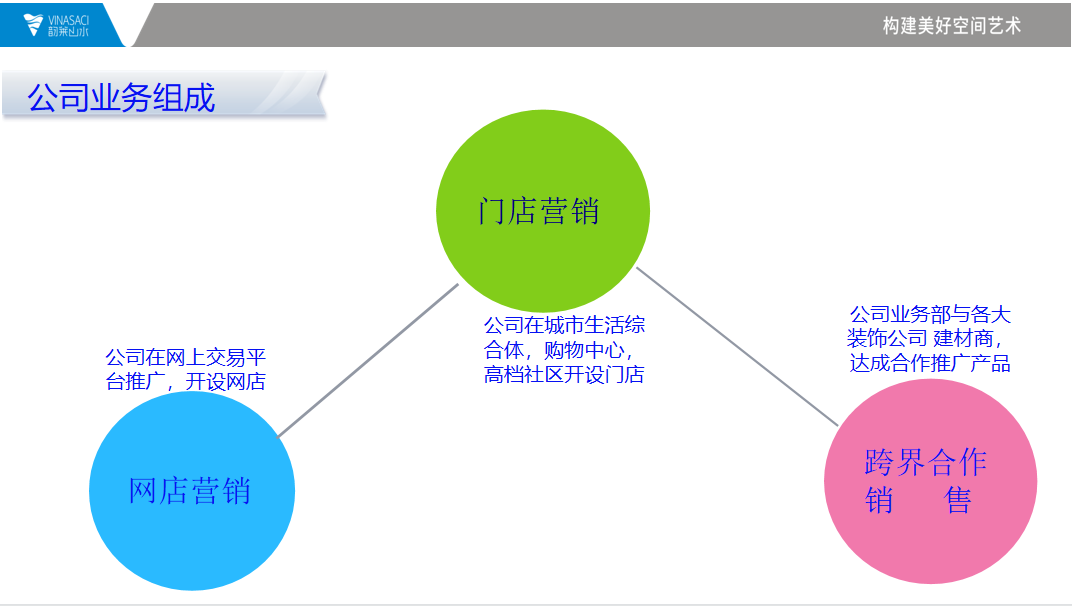 VINASACI
韵莱山水

构建美好空间艺术

公司业务组成

门店营销

公司在城市生活综合体，购物中心，高档社区开设门店

公司在网上交易平台推广，开设网店

网店营销

公司业务部与各大装饰公司 建材商，达成合作推广产品

跨界合作销　售